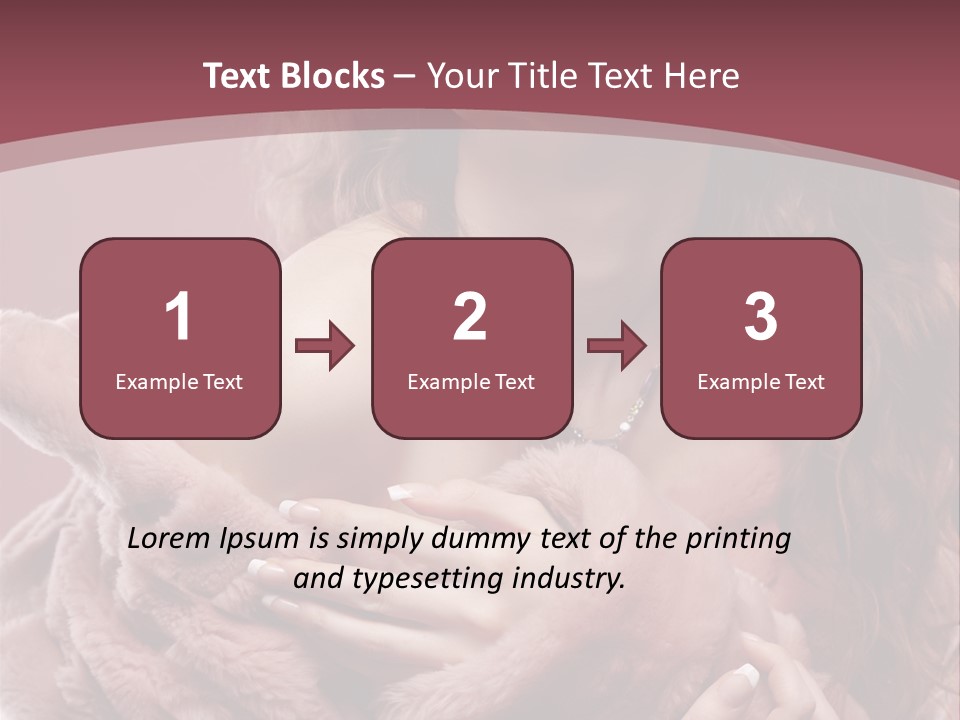 Text Blocks – Your Title Text Here

1
Example Text

2
Example Text

3
Example Text

Lorem Ipsum is simply dummy text of the printing and typesetting industry.